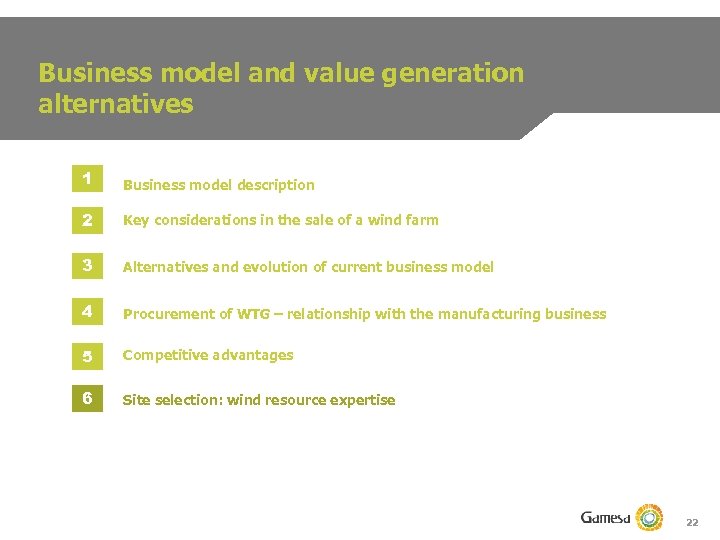 Business model and value generation alternatives

1 Business model description

2 Key considerations in the sale of a wind farm

3 Alternatives and evolution of current business model

4 Procurement of WTG – relationship with the manufacturing business

5 Competitive advantages

6 Site selection: wind resource expertise

Gamesa

22